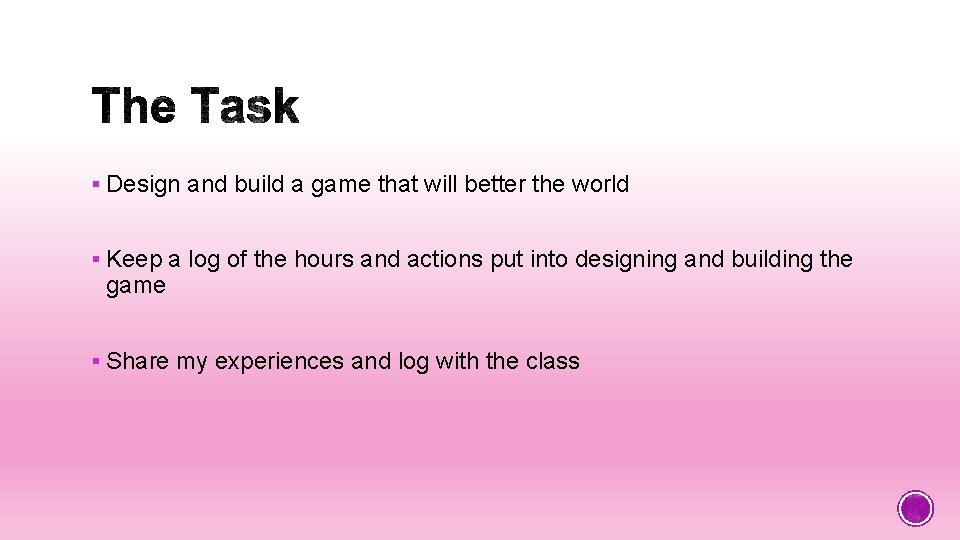 The Task

▪ Design and build a game that will better the world

▪ Keep a log of the hours and actions put into designing and building the game

▪ Share my experiences and log with the class